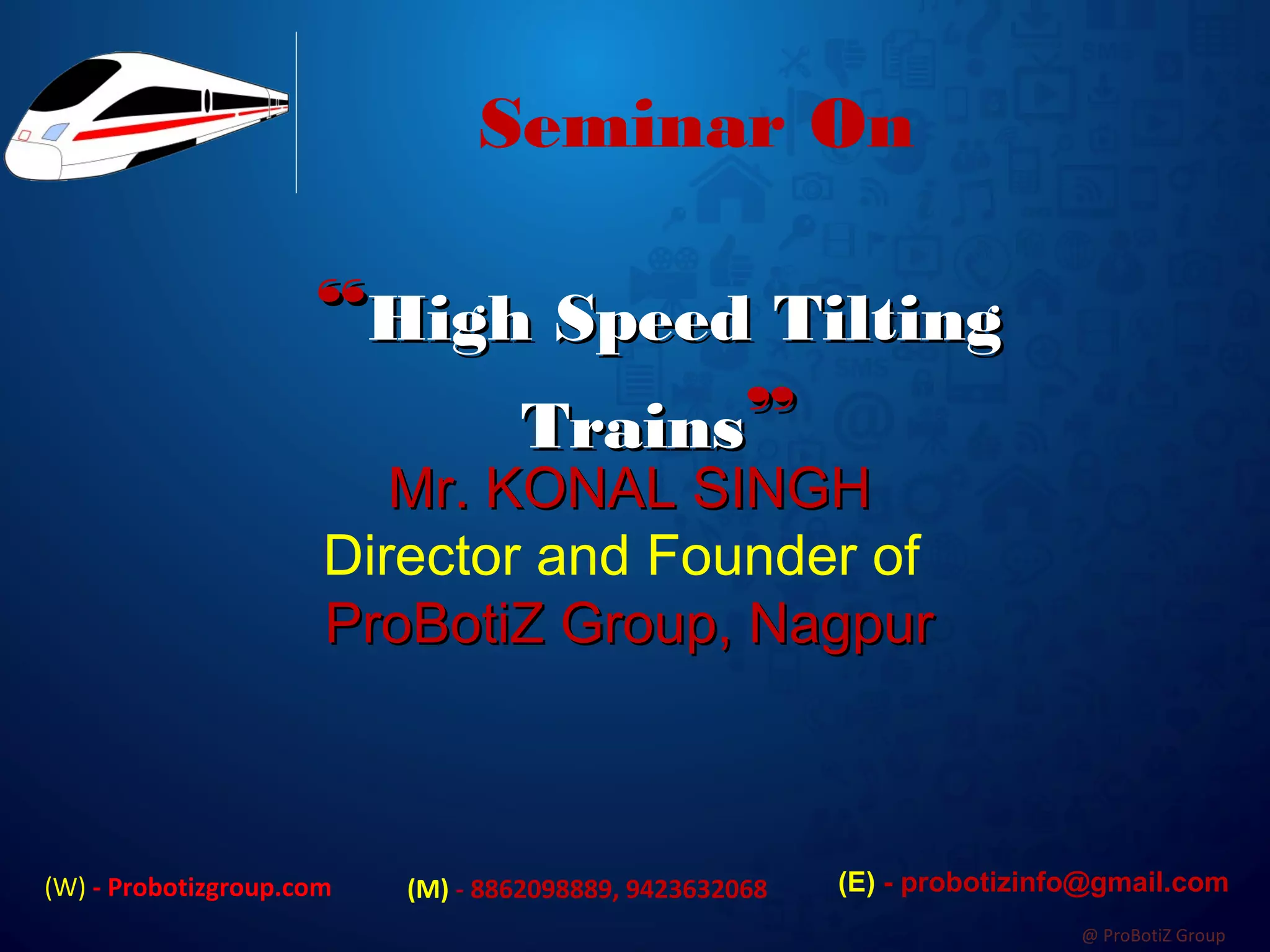 Seminar On

“High Speed Tilting Trains”

Mr. KONAL SINGH
Director and Founder of
ProBotiZ Group, Nagpur

(W) - Probotizgroup.com (M) - 8862098889, 9423632068 (E) - probotizinfo@gmail.com

@ ProBotiZ Group